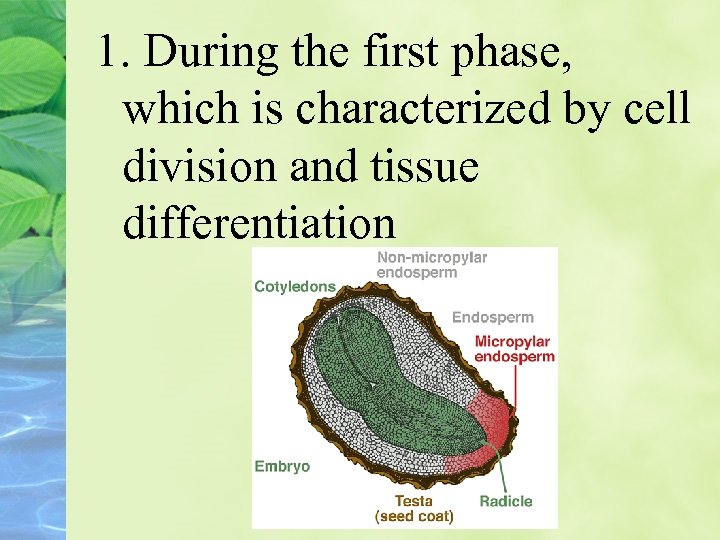 1. During the first phase, which is characterized by cell division and tissue differentiation

Non-micropylar endosperm
Cotyledons
Endosperm
Micropylar endosperm
Embryo
Testa (seed coat)
Radicle